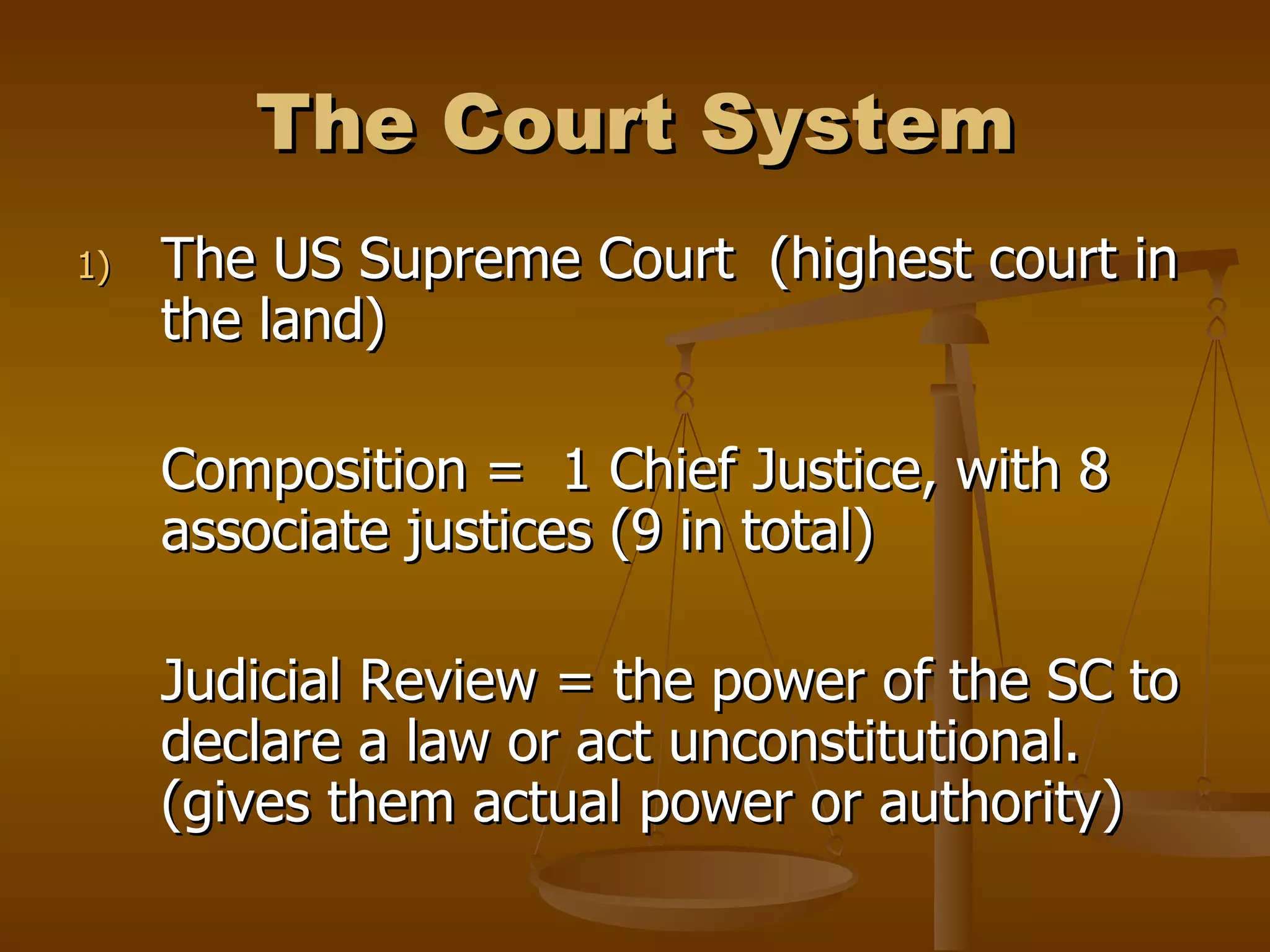 The Court System

1) The US Supreme Court (highest court in the land)

Composition = 1 Chief Justice, with 8 associate justices (9 in total)

Judicial Review = the power of the SC to declare a law or act unconstitutional. (gives them actual power or authority)